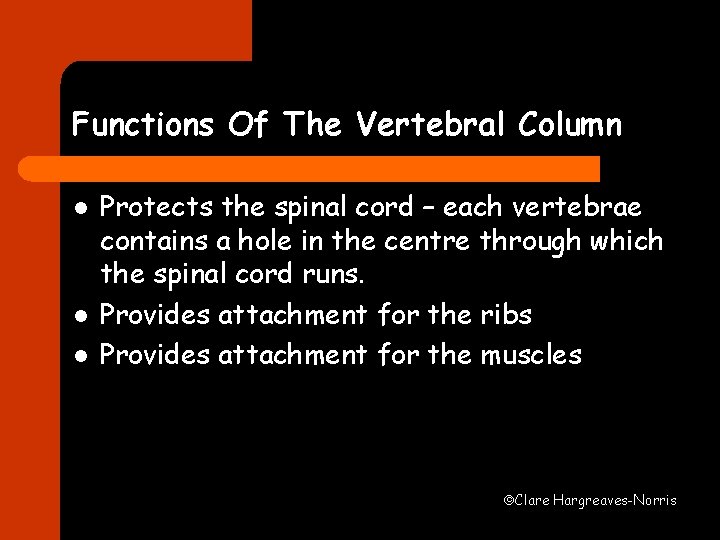 Functions Of The Vertebral Column

- Protects the spinal cord – each vertebrae contains a hole in the centre through which the spinal cord runs.
- Provides attachment for the ribs
- Provides attachment for the muscles

©Clare Hargreaves-Norris